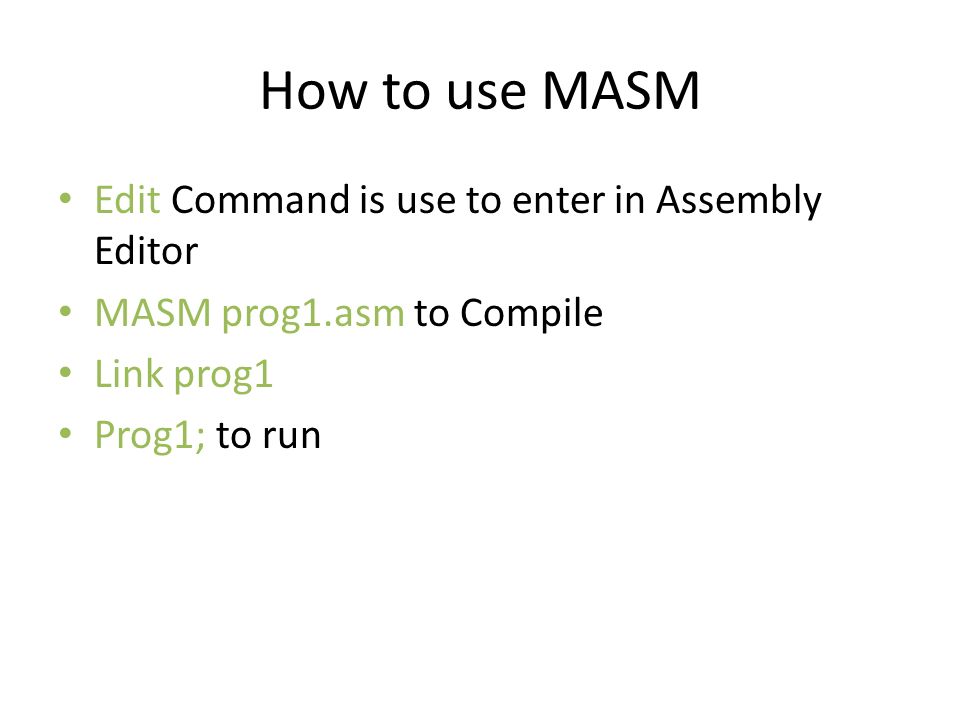 How to use MASM

• Edit Command is use to enter in Assembly Editor
• MASM prog1.asm to Compile
• Link prog1
• Prog1; to run